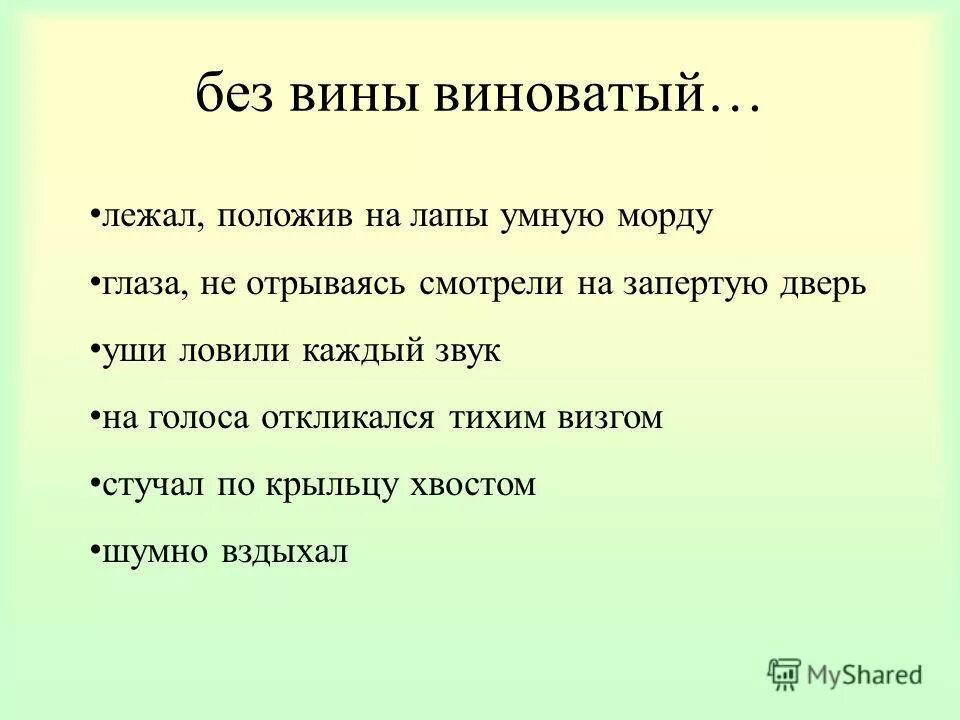 без вины виноватый…

•лежал, положив на лапы умную морду

•глаза, не отрываясь смотрели на запертую дверь

•уши ловили каждый звук

•на голоса откликался тихим визгом

•стучал по крыльцу хвостом

•шумно вздыхал

MyShared